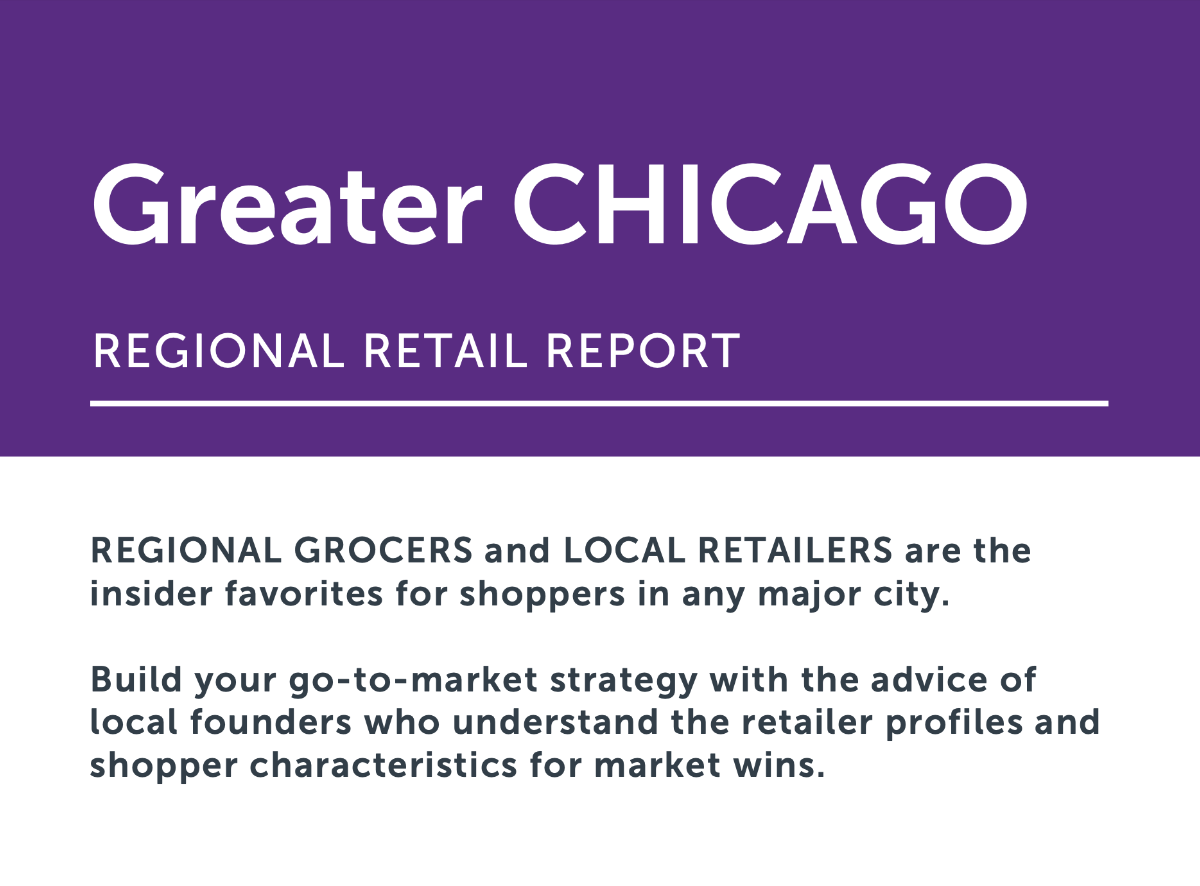 Greater CHICAGO

REGIONAL RETAIL REPORT

REGIONAL GROCERS and LOCAL RETAILERS are the insider favorites for shoppers in any major city.

Build your go-to-market strategy with the advice of local founders who understand the retailer profiles and shopper characteristics for market wins.